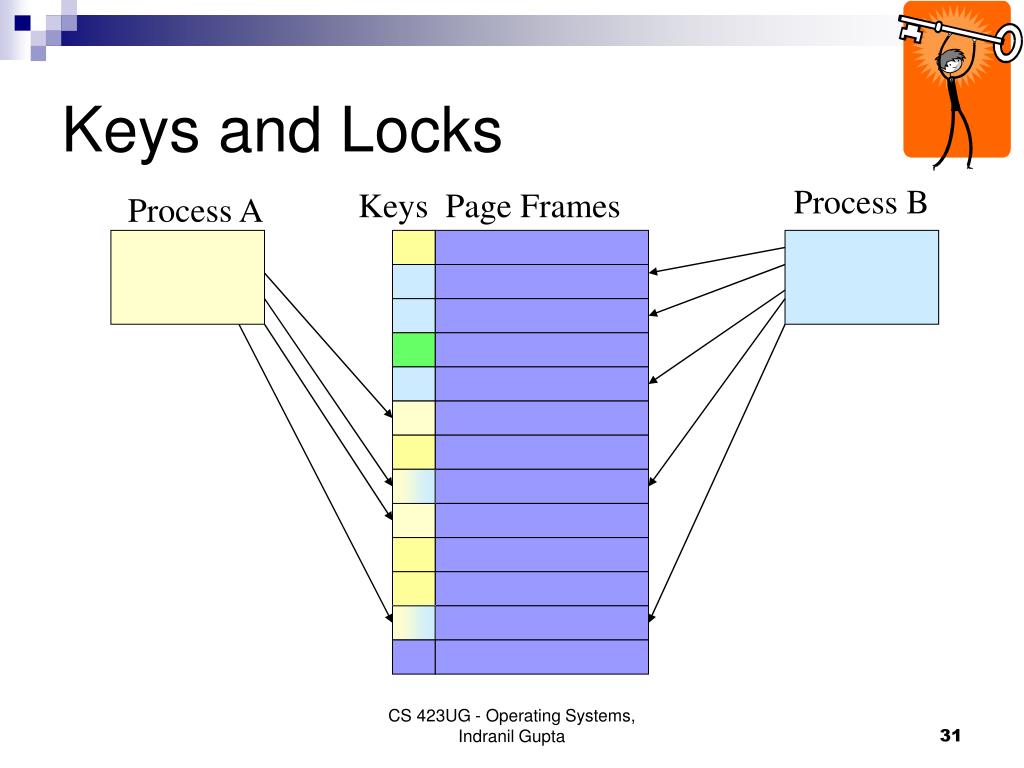 Keys and Locks

Process A

Keys Page Frames

Process B

CS 423UG - Operating Systems, Indranil Gupta

31